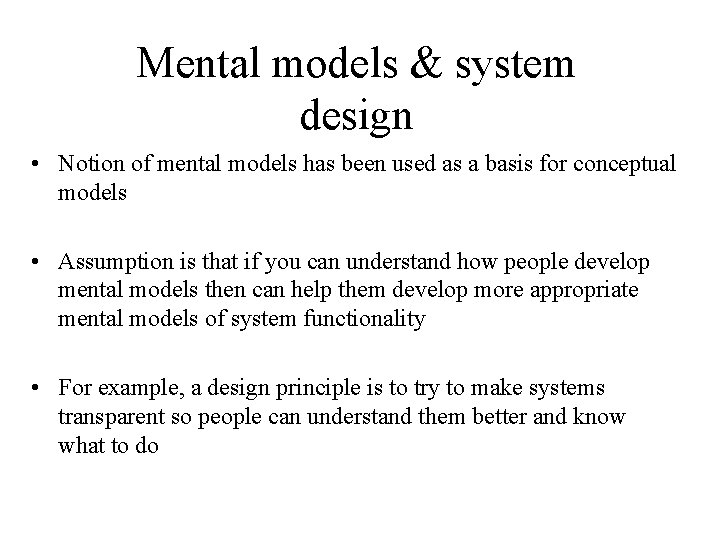 Mental models & system design

• Notion of mental models has been used as a basis for conceptual models

• Assumption is that if you can understand how people develop mental models then can help them develop more appropriate mental models of system functionality

• For example, a design principle is to try to make systems transparent so people can understand them better and know what to do